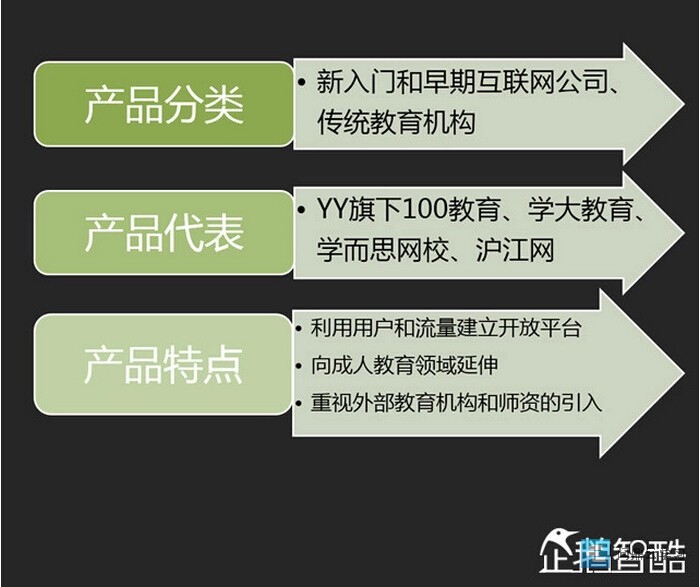 产品分类

• 新入门和早期互联网公司、传统教育机构

产品代表

• YY旗下100教育、学大教育、学而思网校、沪江网

产品特点

• 利用用户和流量建立开放平台
• 向成人教育领域延伸
• 重视外部教育机构和师资的引入

企鹅智酷